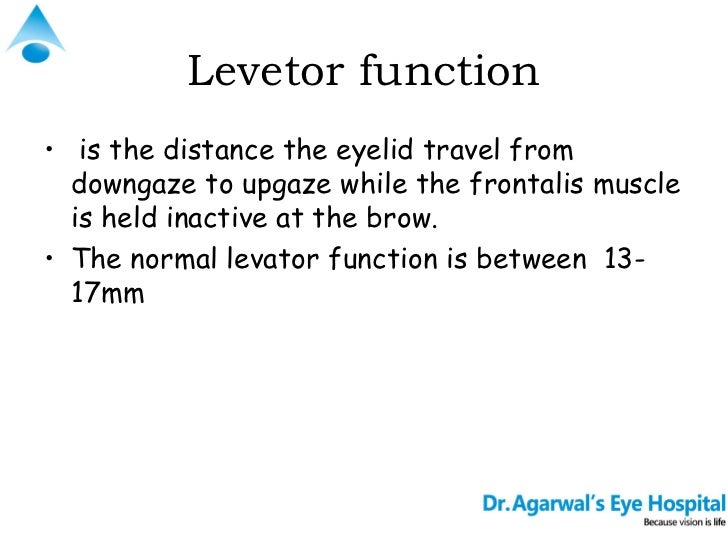 Levetor function

• is the distance the eyelid travel from downgaze to upgaze while the frontalis muscle is held inactive at the brow.
• The normal levator function is between 13-17mm

Dr. Agarwal's Eye Hospital
Because vision is life